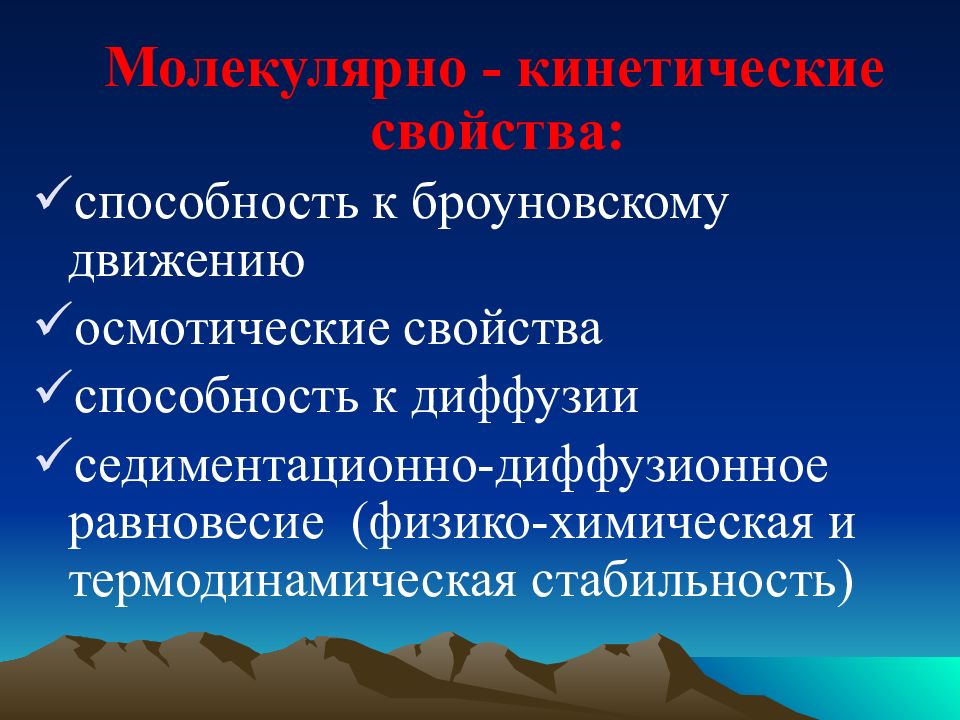 Молекулярно - кинетические свойства:

✓способность к броуновскому движению

✓осмотические свойства

✓способность к диффузии

✓седиментационно-диффузионное равновесие (физико-химическая и термодинамическая стабильность)